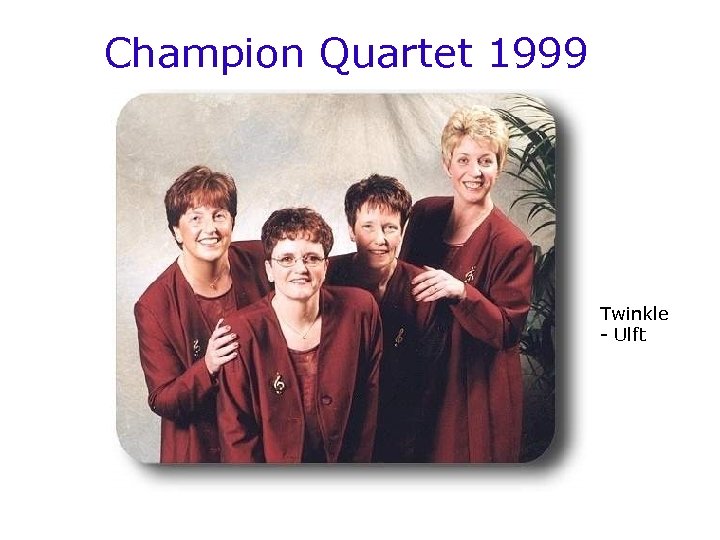 Champion Quartet 1999

Twinkle
- Ulft